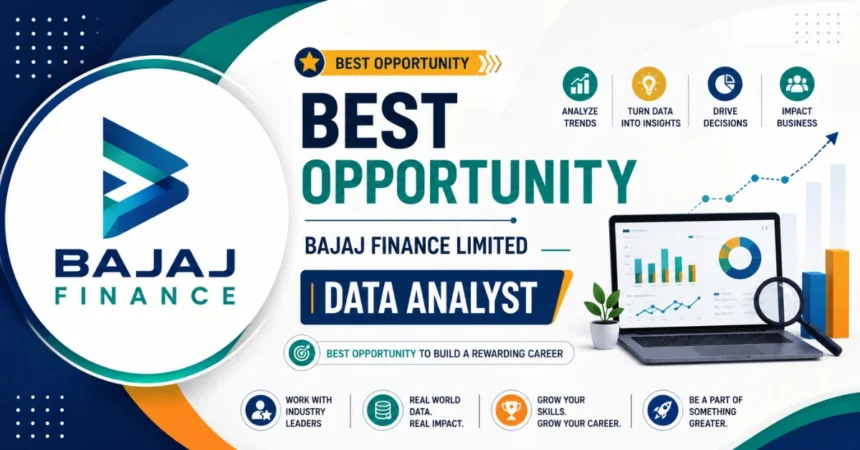 BAJAJ
FINANCE

BEST OPPORTUNITY

BEST
OPPORTUNITY

BAJAJ FINANCE LIMITED

DATA ANALYST

BEST OPPORTUNITY TO BUILD A REWARDING CAREER

ANALYZE TRENDS

TURN DATA INTO INSIGHTS

DRIVE DECISIONS

IMPACT BUSINESS

WORK WITH INDUSTRY LEADERS

REAL WORLD DATA. REAL IMPACT.

GROW YOUR SKILLS. GROW YOUR CAREER.

BE A PART OF SOMETHING GREATER.